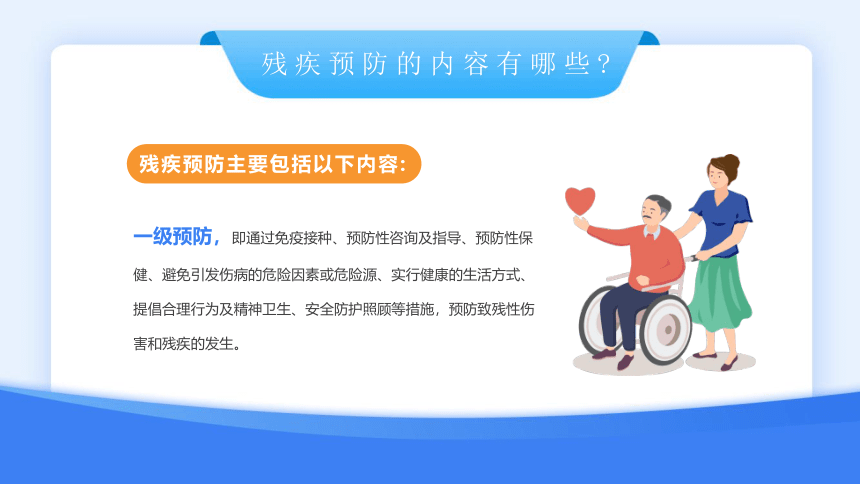 残疾预防的内容有哪些？

残疾预防主要包括以下内容:

一级预防，即通过免疫接种、预防性咨询及指导、预防性保健、避免引发伤病的危险因素或危险源、实行健康的生活方式、提倡合理行为及精神卫生、安全防护照顾等措施，预防致残性伤害和残疾的发生。